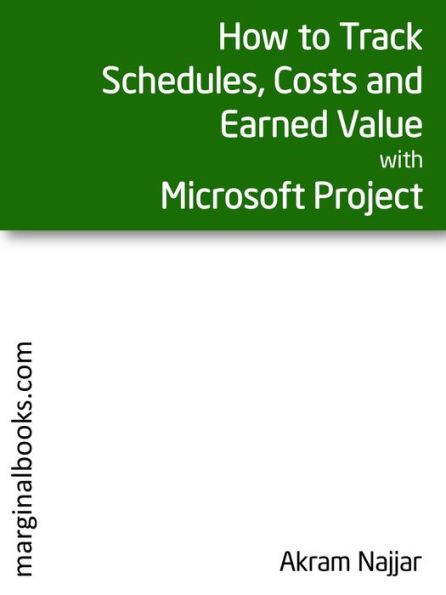 How to Track Schedules, Costs and Earned Value
with
Microsoft Project

marginalbooks.com

Akram Najjar